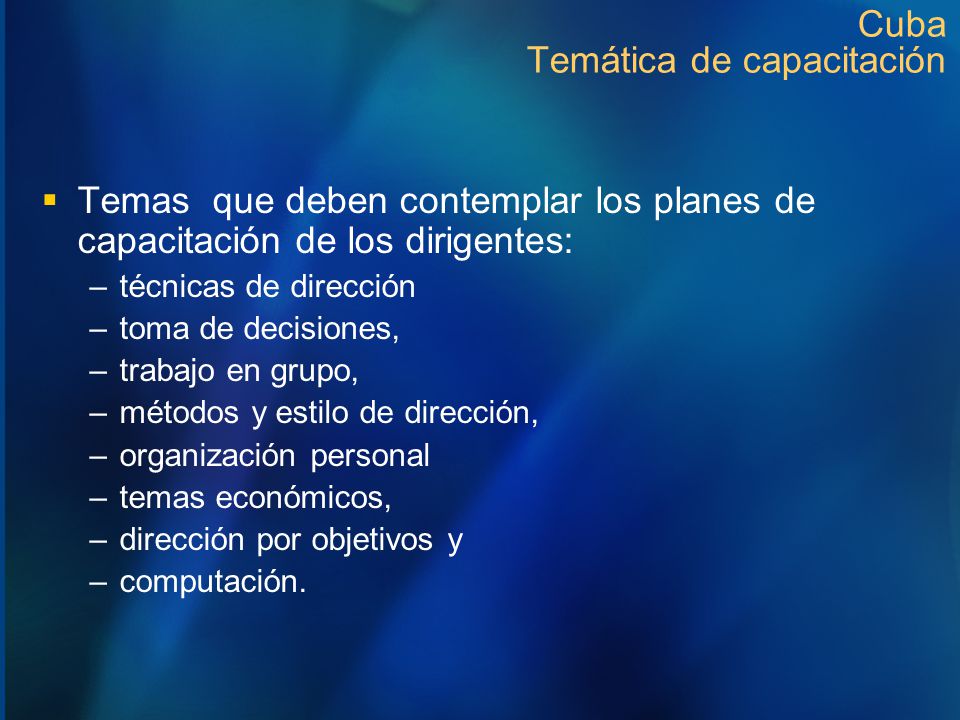 Cuba
Temática de capacitación

▪ Temas que deben contemplar los planes de capacitación de los dirigentes:
– técnicas de dirección
– toma de decisiones,
– trabajo en grupo,
– métodos y estilo de dirección,
– organización personal
– temas económicos,
– dirección por objetivos y
– computación.